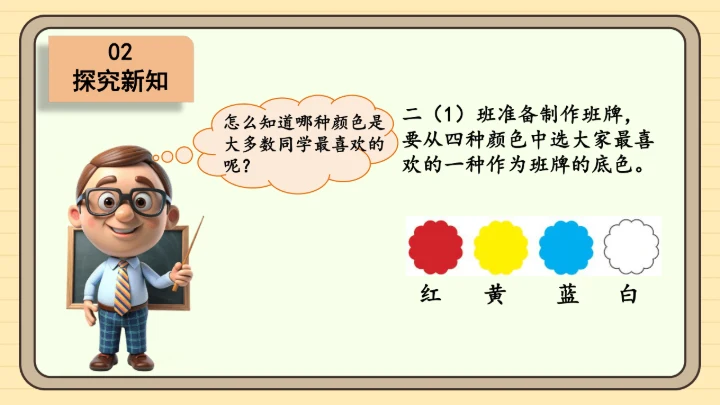 02
探究新知

怎么知道哪种颜色是大多数同学最喜欢的呢？

二（1）班准备制作班牌，要从四种颜色中选大家最喜欢的一种作为班牌的底色。

红 黄 蓝 白